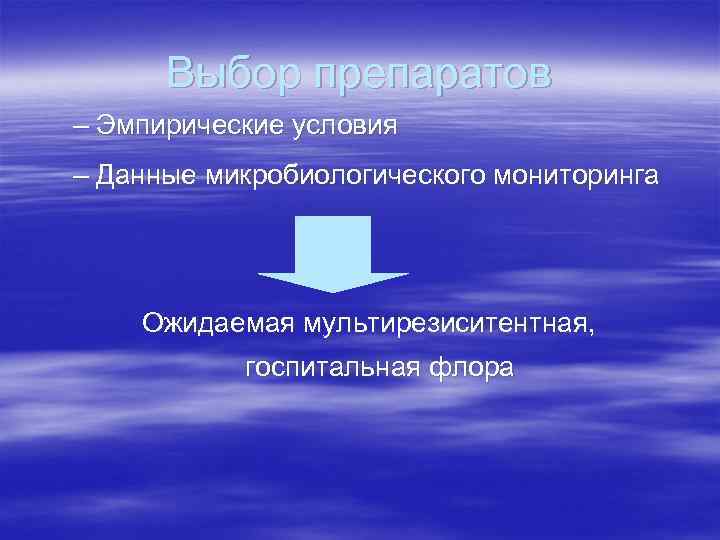 Выбор препаратов

– Эмпирические условия

– Данные микробиологического мониторинга

Ожидаемая мультирезиситентная, госпитальная флора